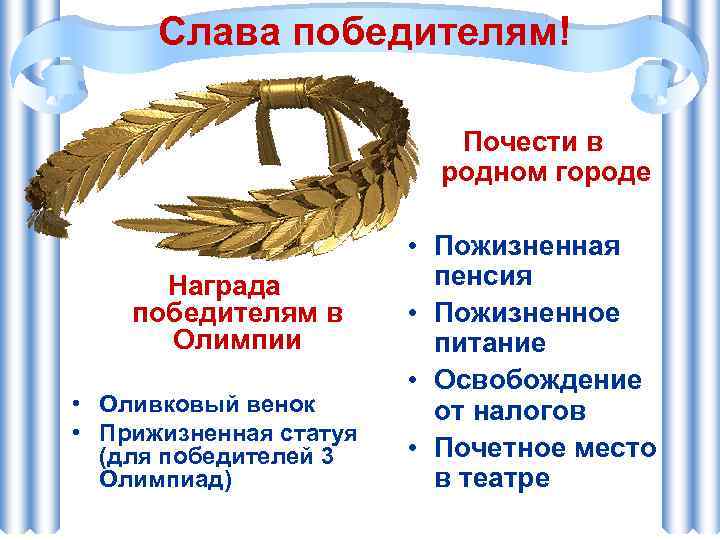 Слава победителям!

Награда победителям в Олимпии

• Оливковый венок
• Прижизненная статуя (для победителей 3 Олимпиад)

Почести в родном городе

• Пожизненная пенсия
• Пожизненное питание
• Освобождение от налогов
• Почетное место в театре